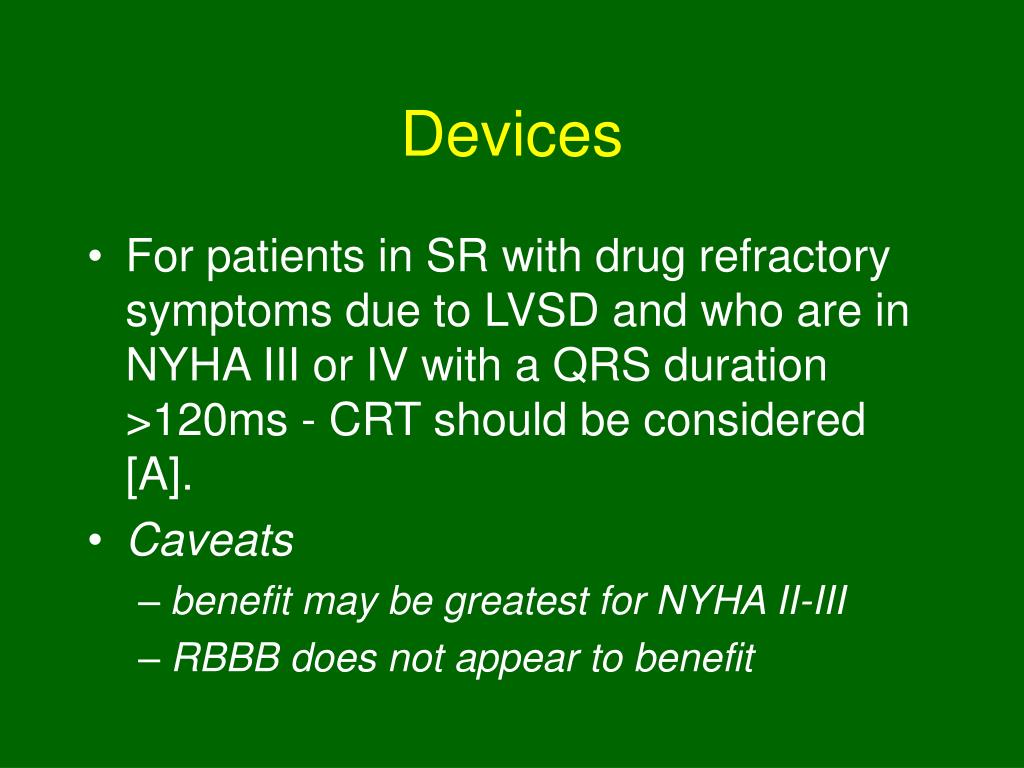 Devices

• For patients in SR with drug refractory symptoms due to LVSD and who are in NYHA III or IV with a QRS duration >120ms - CRT should be considered [A].
• Caveats
– benefit may be greatest for NYHA II-III
– RBBB does not appear to benefit